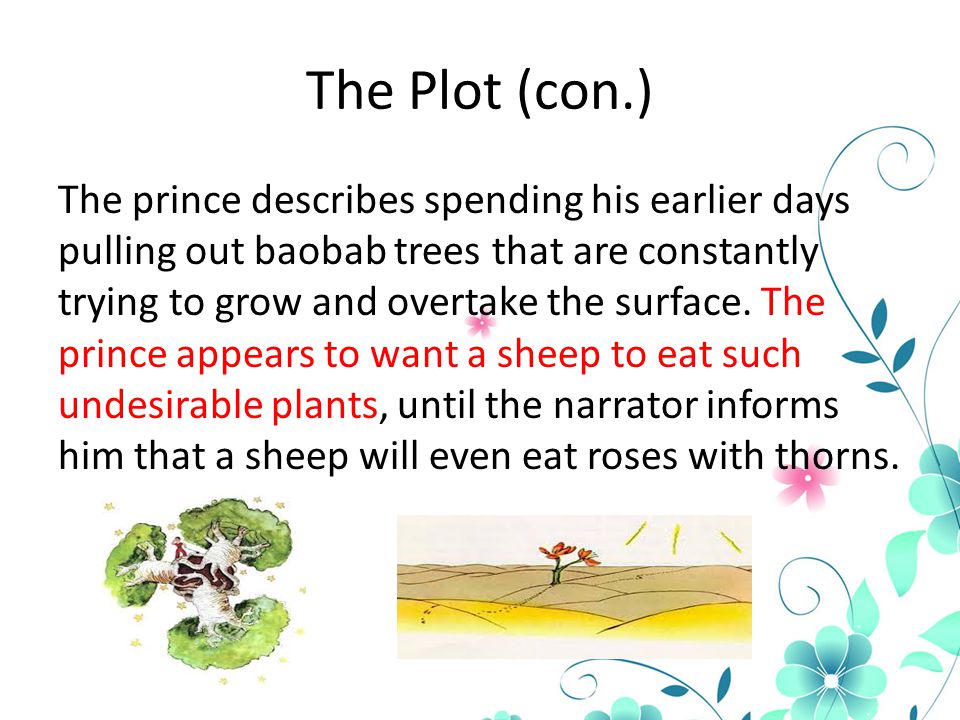 The Plot (con.)

The prince describes spending his earlier days pulling out baobab trees that are constantly trying to grow and overtake the surface. The prince appears to want a sheep to eat such undesirable plants, until the narrator informs him that a sheep will even eat roses with thorns.